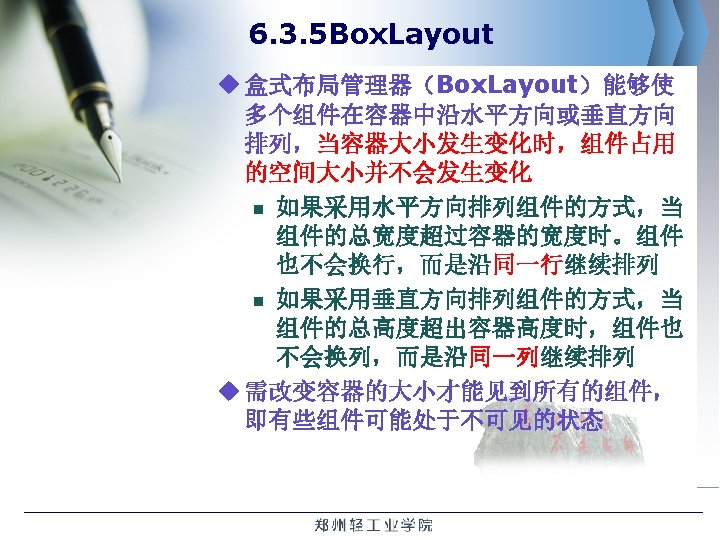 6.3.5BoxLayout

◆ 盒式布局管理器（BoxLayout）能够使多个组件在容器中沿水平方向或垂直方向排列，当容器大小发生变化时，组件占用的空间大小并不会发生变化

■ 如果采用水平方向排列组件的方式，当组件的总宽度超过容器的宽度时。组件也不会换行，而是沿同一行继续排列

■ 如果采用垂直方向排列组件的方式，当组件的总高度超出容器高度时，组件也不会换列，而是沿同一列继续排列

◆ 需改变容器的大小才能见到所有的组件，即有些组件可能处于不可见的状态

郑州轻工业学院